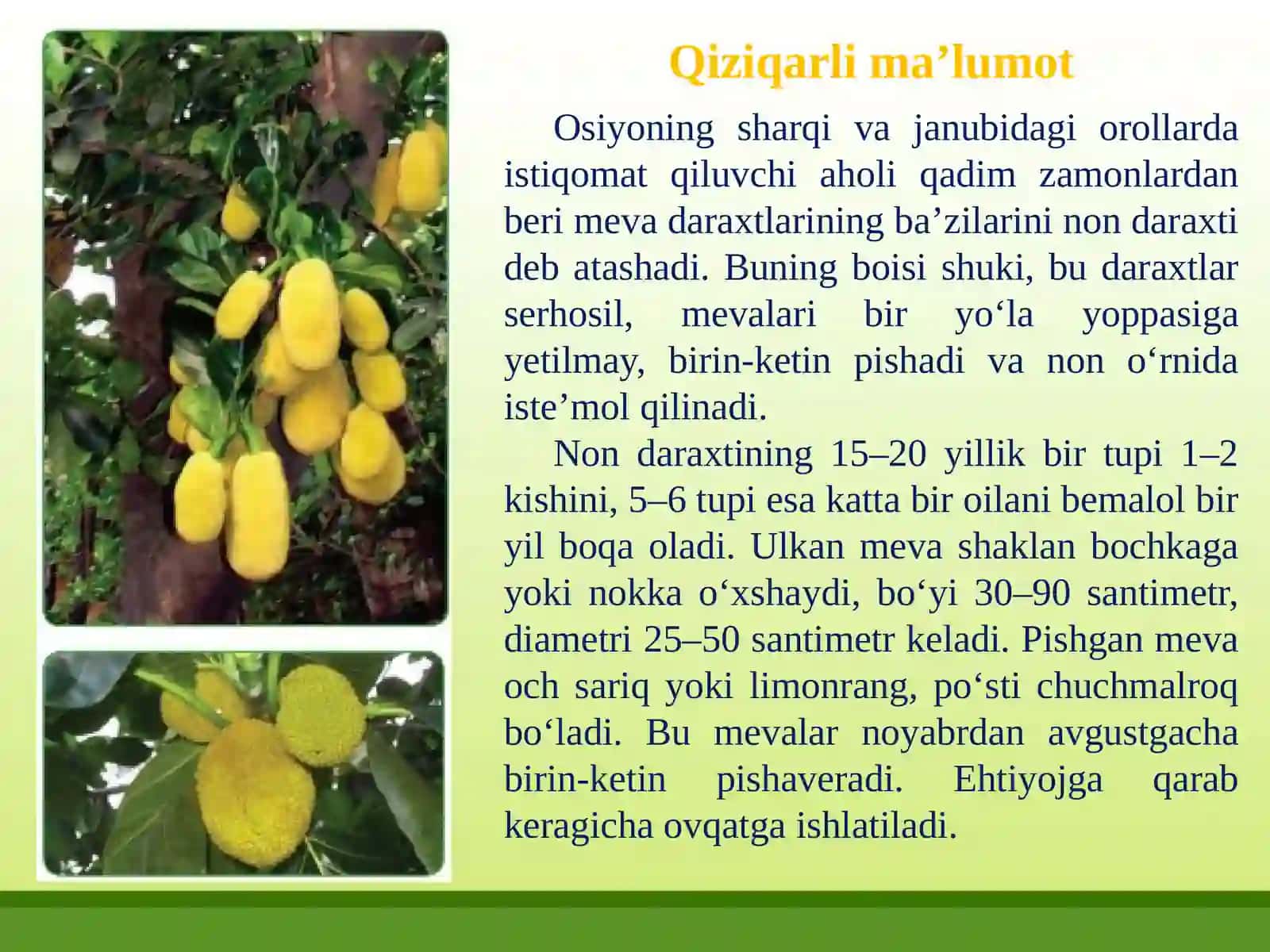 Qiziqarli ma’lumot

Osiyoning sharqi va janubidagi orollarda istiqomat qiluvchi aholi qadim zamonlardan beri meva daraxtlarining ba’zilarini non daraxti deb atashadi. Buning boisi shuki, bu daraxtlar serhosil, mevalari bir yo‘la yoppasiga yetilmay, birin-ketin pishadi va non o‘rnida iste’mol qilinadi.

Non daraxtining 15–20 yillik bir tupi 1–2 kishini, 5–6 tupi esa katta bir oilani bemalol bir yil boqa oladi. Ulkan meva shaklan bochkaga yoki nokka o‘xshaydi, bo‘yi 30–90 santimetr, diametri 25–50 santimetr keladi. Pishgan meva och sariq yoki limonrang, po‘sti chuchmalroq bo‘ladi. Bu mevalar noyabrdan avgustgacha birin-ketin pishaveradi. Ehtiyojga qarab keragicha ovqatga ishlatiladi.